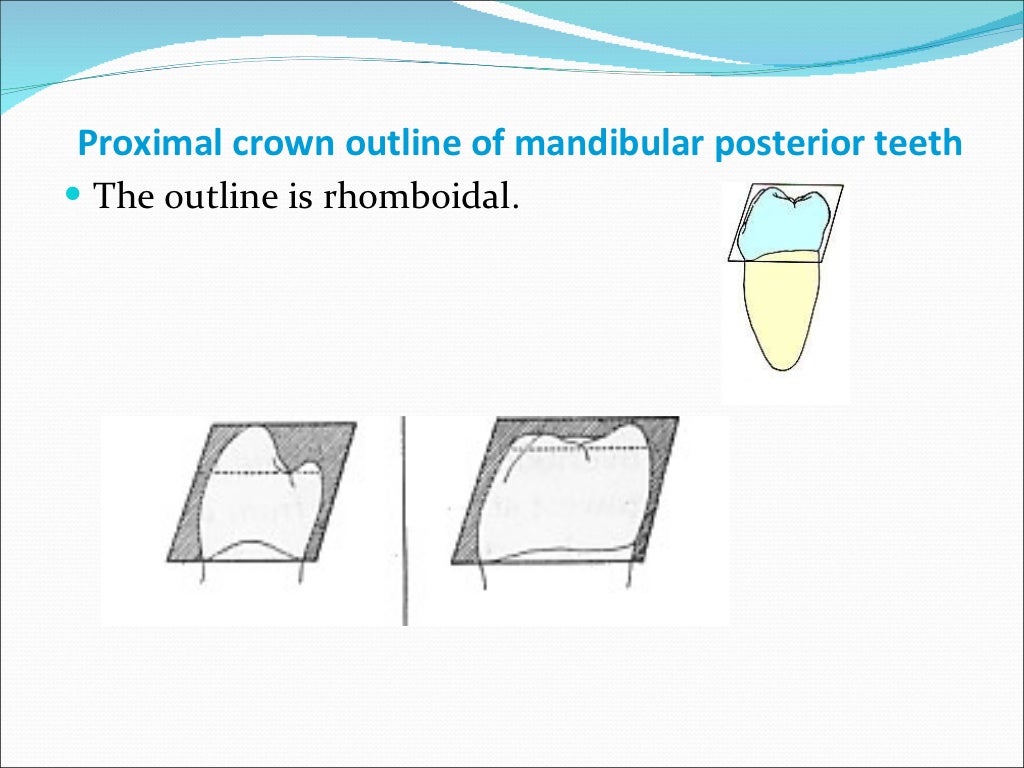 Proximal crown outline of mandibular posterior teeth

The outline is rhomboidal.